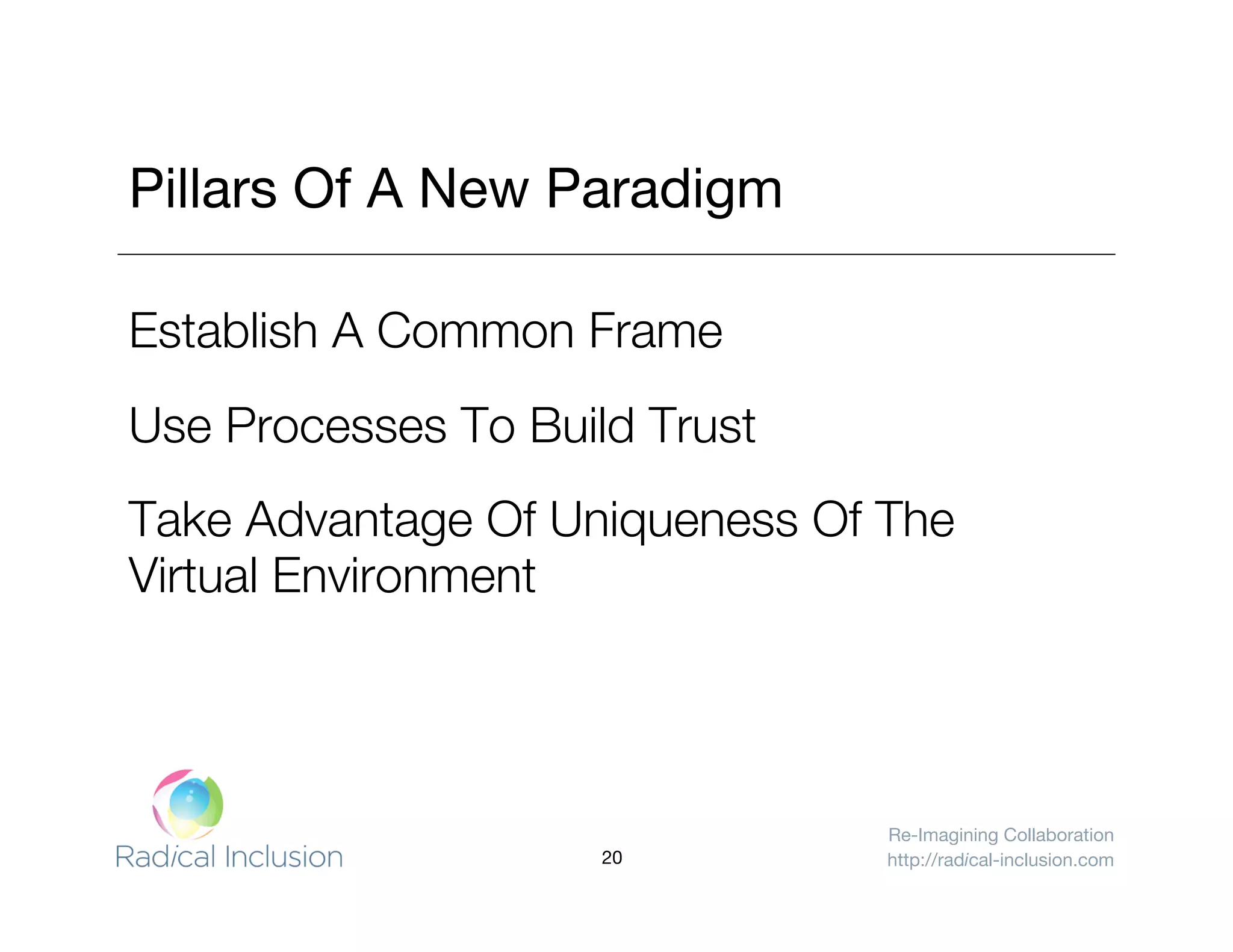 Pillars Of A New Paradigm

Establish A Common Frame

Use Processes To Build Trust

Take Advantage Of Uniqueness Of The Virtual Environment

Radical Inclusion

20

Re-Imagining Collaboration
http://radical-inclusion.com